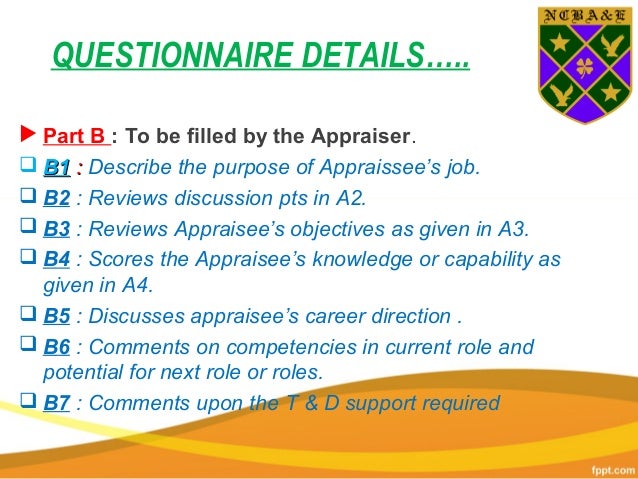 NCBA&E

QUESTIONNAIRE DETAILS…..

Part B : To be filled by the Appraiser.

B1 : Describe the purpose of Appraissee's job.

B2 : Reviews discussion pts in A2.

B3 : Reviews Appraisee's objectives as given in A3.

B4 : Scores the Appraisee's knowledge or capability as given in A4.

B5 : Discusses appraisee's career direction .

B6 : Comments on competencies in current role and potential for next role or roles.

B7 : Comments upon the T & D support required

fppt.com